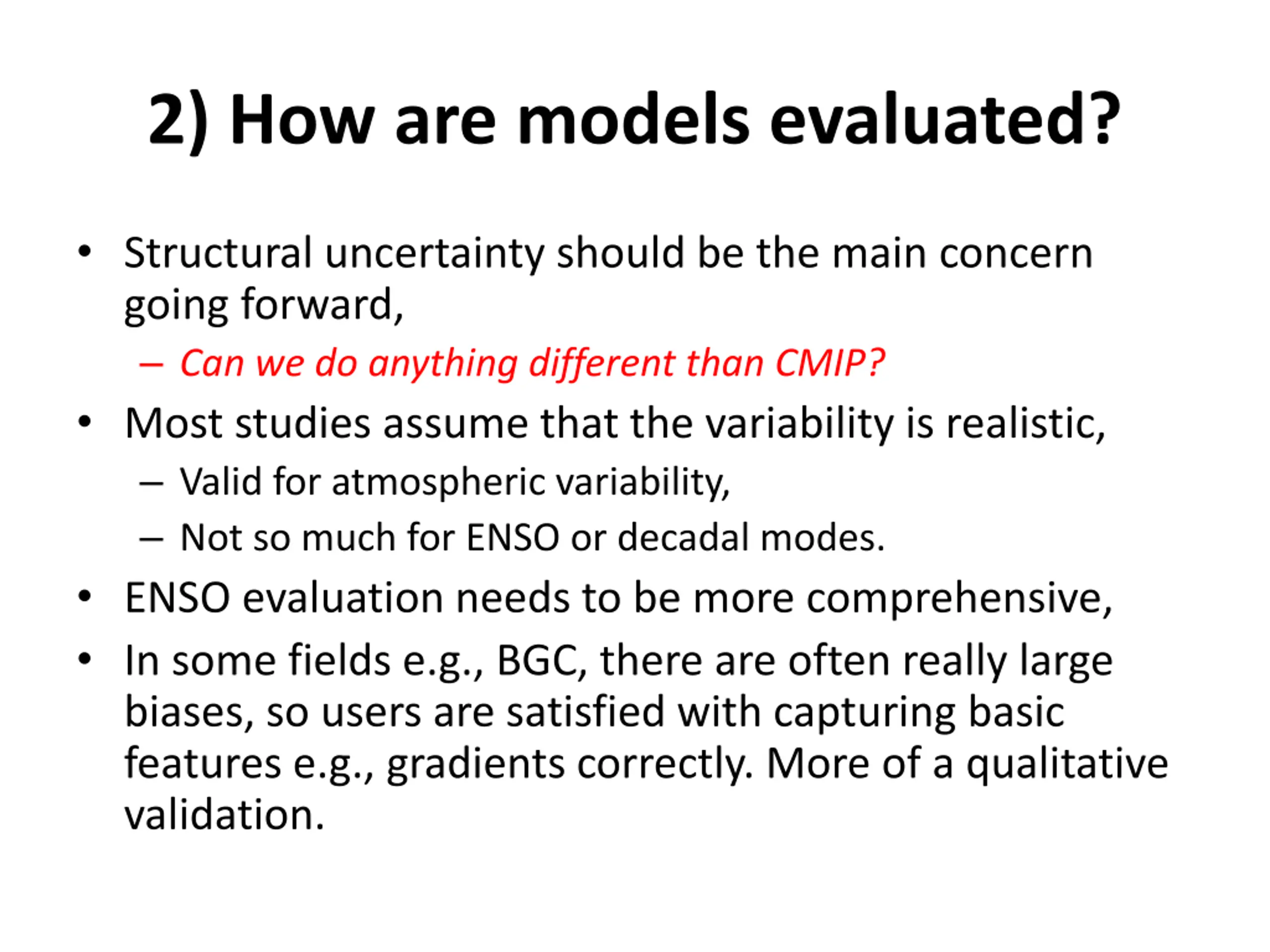 2) How are models evaluated?

• Structural uncertainty should be the main concern going forward,
  – Can we do anything different than CMIP?
• Most studies assume that the variability is realistic,
  – Valid for atmospheric variability,
  – Not so much for ENSO or decadal modes.
• ENSO evaluation needs to be more comprehensive,
• In some fields e.g., BGC, there are often really large biases, so users are satisfied with capturing basic features e.g., gradients correctly. More of a qualitative validation.